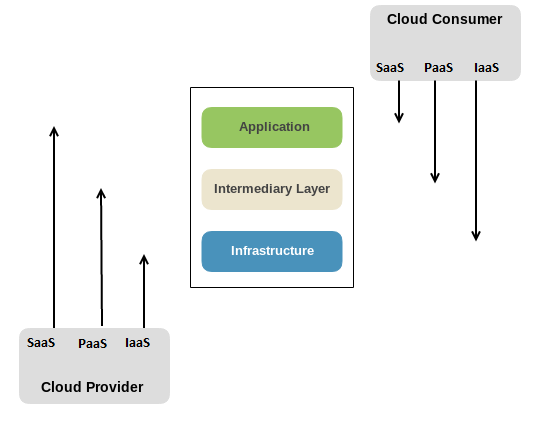 Cloud Consumer

SaaS PaaS IaaS

Application

Intermediary Layer

Infrastructure

SaaS PaaS IaaS

Cloud Provider